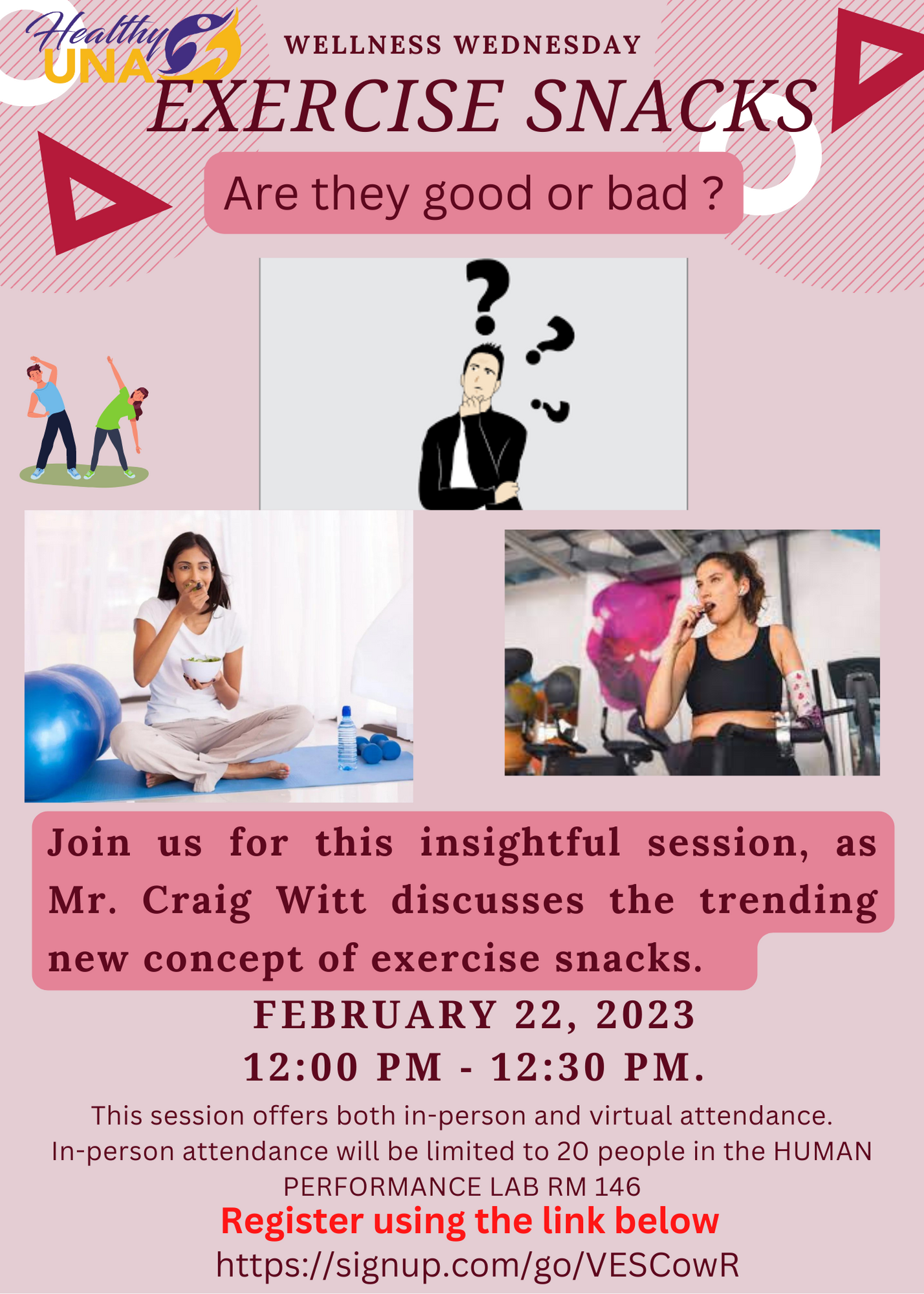 Healthy UNA

WELLNESS WEDNESDAY

EXERCISE SNACKS

Are they good or bad ?

Join us for this insightful session, as Mr. Craig Witt discusses the trending new concept of exercise snacks.

FEBRUARY 22, 2023
12:00 PM - 12:30 PM.

This session offers both in-person and virtual attendance. In-person attendance will be limited to 20 people in the HUMAN PERFORMANCE LAB RM 146

Register using the link below
https://signup.com/go/VESCowR